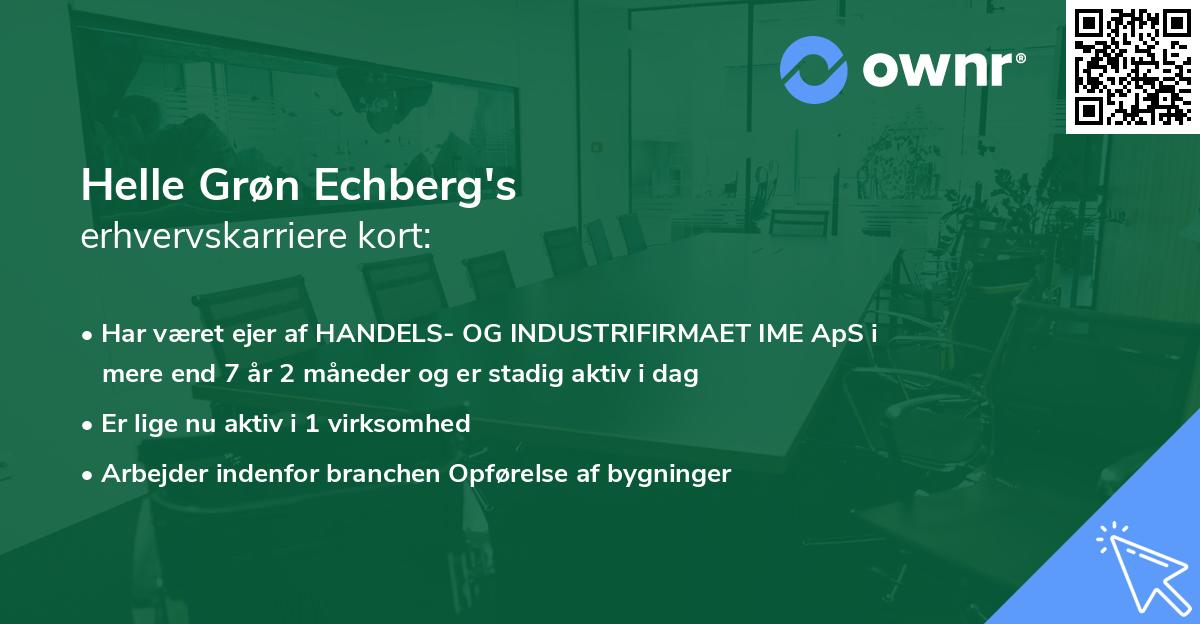 ownr®

Helle Grøn Echberg's
erhvervskarriere kort:

• Har været ejer af HANDELS- OG INDUSTRIFIRMAET IME ApS i mere end 7 år 2 måneder og er stadig aktiv i dag

• Er lige nu aktiv i 1 virksomhed

• Arbejder indenfor branchen Opførelse af bygninger